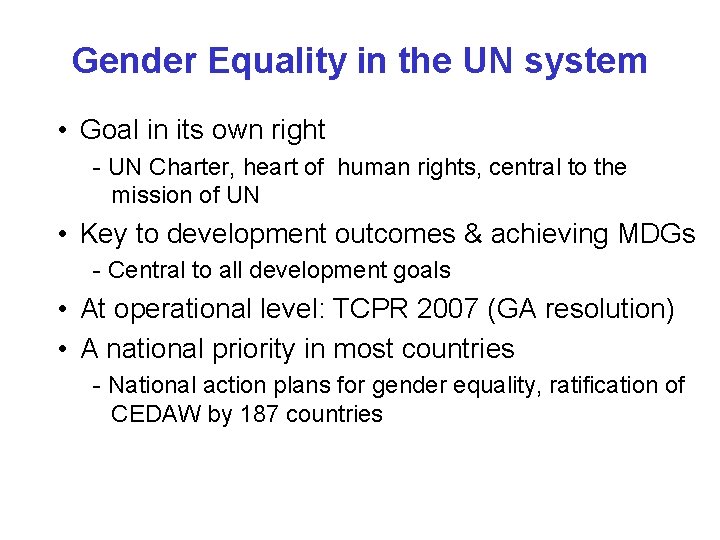 Gender Equality in the UN system

• Goal in its own right
- UN Charter, heart of human rights, central to the mission of UN

• Key to development outcomes & achieving MDGs
- Central to all development goals

• At operational level: TCPR 2007 (GA resolution)

• A national priority in most countries
- National action plans for gender equality, ratification of CEDAW by 187 countries